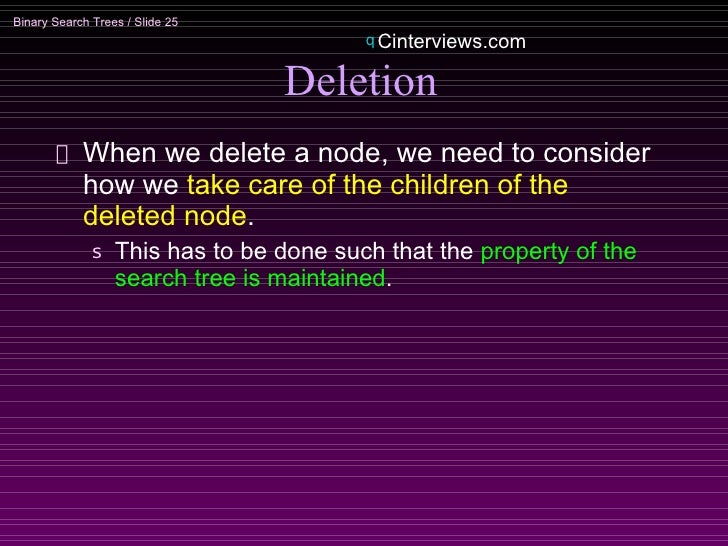 Binary Search Trees / Slide 25

q Cinterviews.com

Deletion

When we delete a node, we need to consider how we take care of the children of the deleted node.

s This has to be done such that the property of the search tree is maintained.